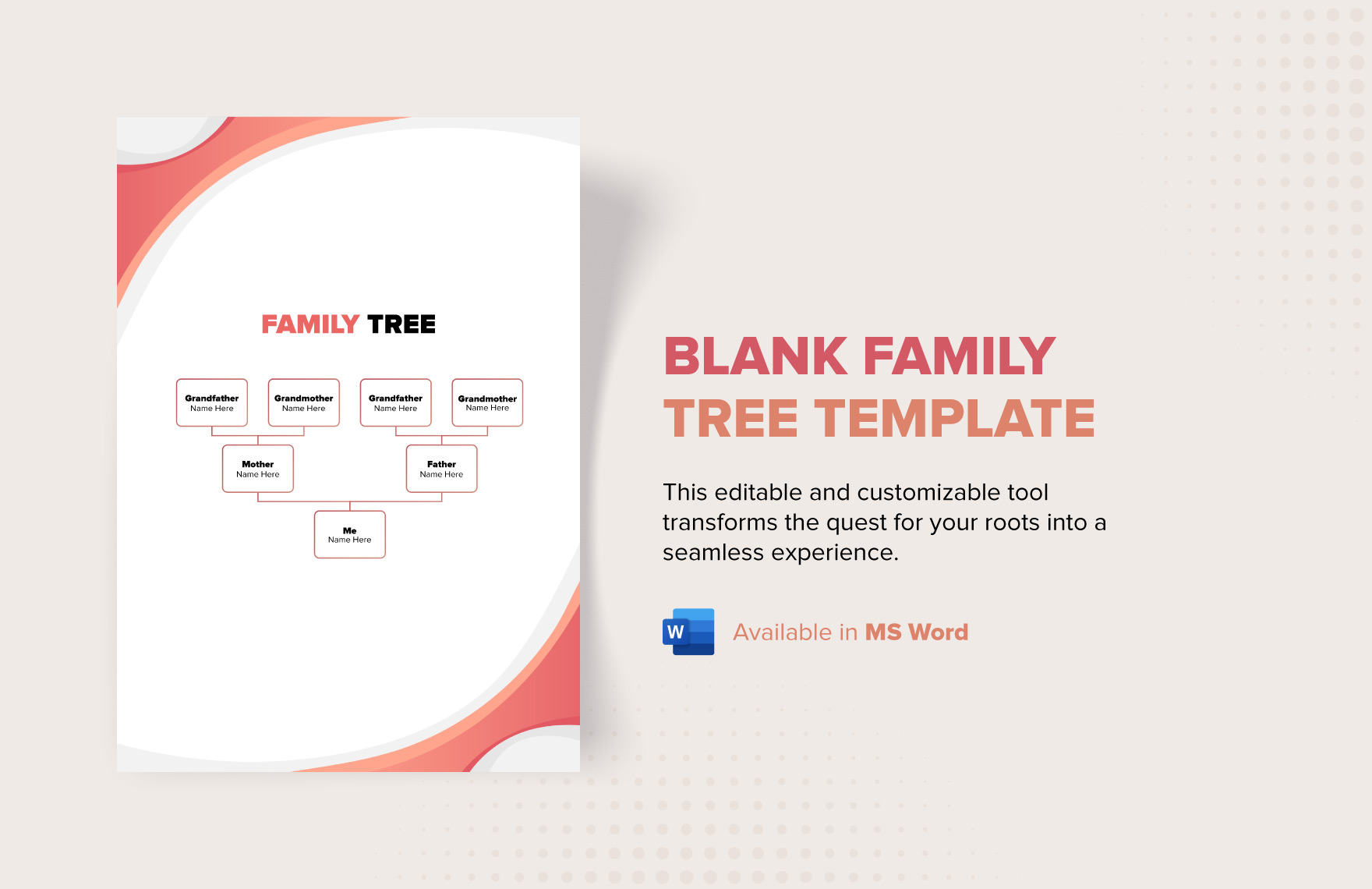 FAMILY TREE

Grandfather
Name Here

Grandmother
Name Here

Grandfather
Name Here

Grandmother
Name Here

Mother
Name Here

Father
Name Here

Me
Name Here

BLANK FAMILY TREE TEMPLATE

This editable and customizable tool transforms the quest for your roots into a seamless experience.

W

Available in MS Word